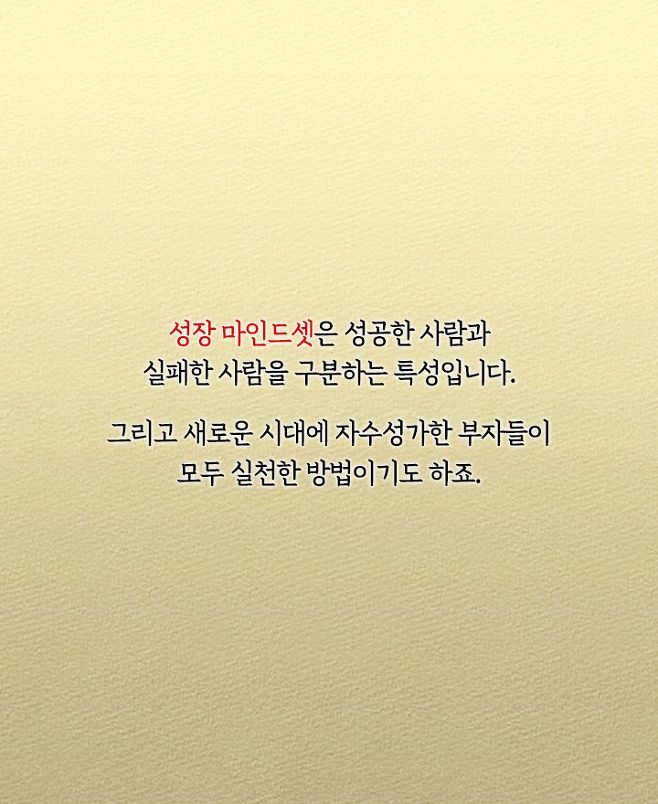 성장 마인드셋은 성공한 사람과 실패한 사람을 구분하는 특성입니다.

그리고 새로운 시대에 자수성가한 부자들이 모두 실천한 방법이기도 하죠.